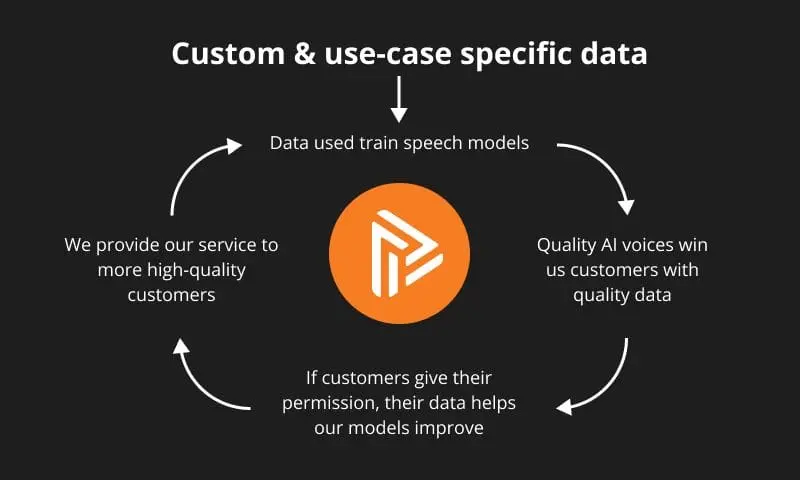 Custom & use-case specific data

Data used train speech models

Quality AI voices win us customers with quality data

If customers give their permission, their data helps our models improve

We provide our service to more high-quality customers